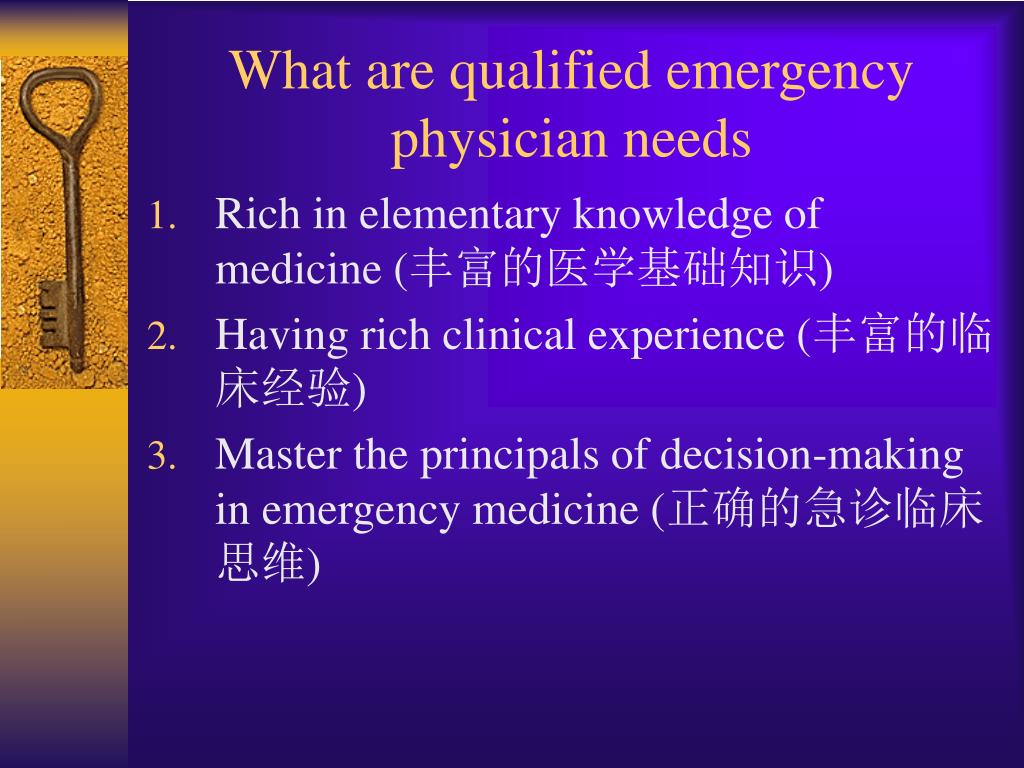 What are qualified emergency physician needs

1. Rich in elementary knowledge of medicine (丰富的医学基础知识)
2. Having rich clinical experience (丰富的临床经验)
3. Master the principals of decision-making in emergency medicine (正确的急诊临床思维)